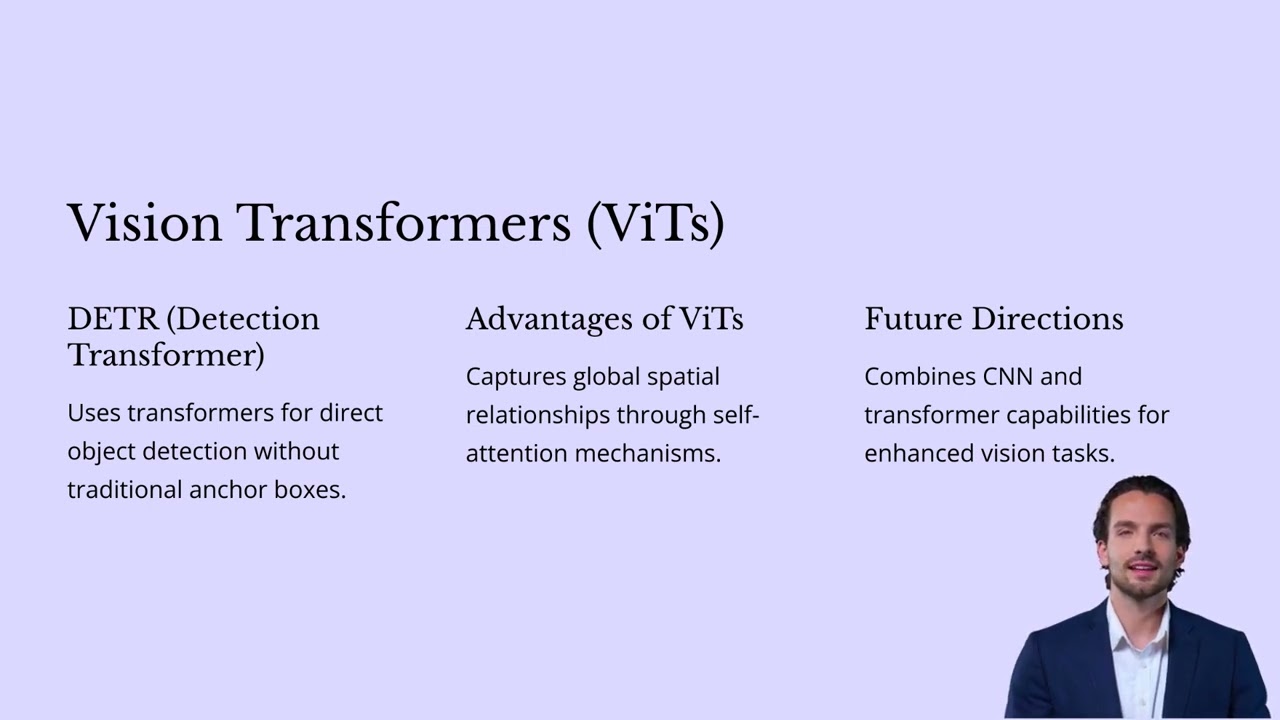 Vision Transformers (ViTs)

DETR (Detection Transformer)

Uses transformers for direct object detection without traditional anchor boxes.

Advantages of ViTs

Captures global spatial relationships through self-attention mechanisms.

Future Directions

Combines CNN and transformer capabilities for enhanced vision tasks.